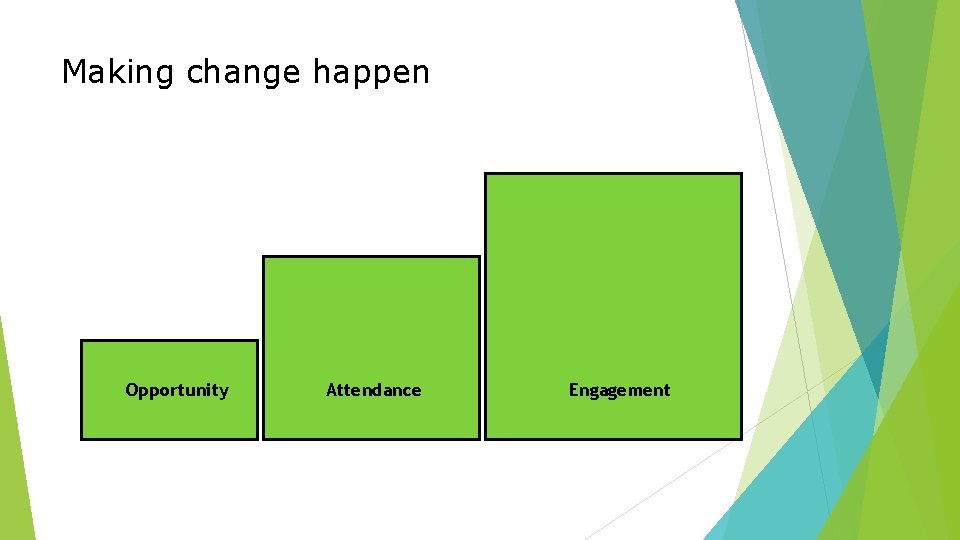 Making change happen

Opportunity

Attendance

Engagement